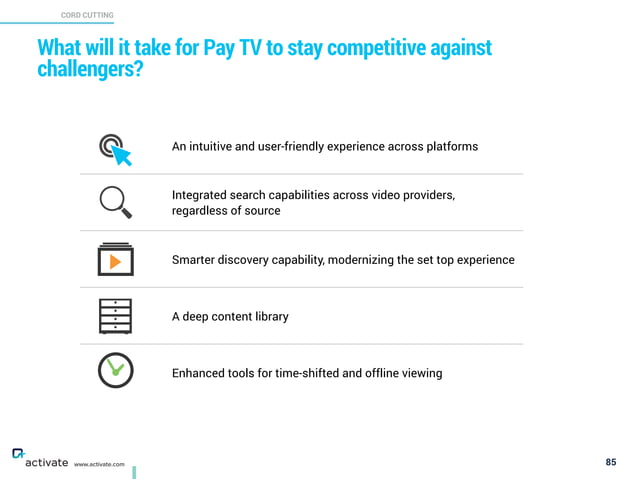 CORD CUTTING

What will it take for Pay TV to stay competitive against challengers?

An intuitive and user-friendly experience across platforms

Integrated search capabilities across video providers, regardless of source

Smarter discovery capability, modernizing the set top experience

A deep content library

Enhanced tools for time-shifted and offline viewing

activate www.activate.com

85